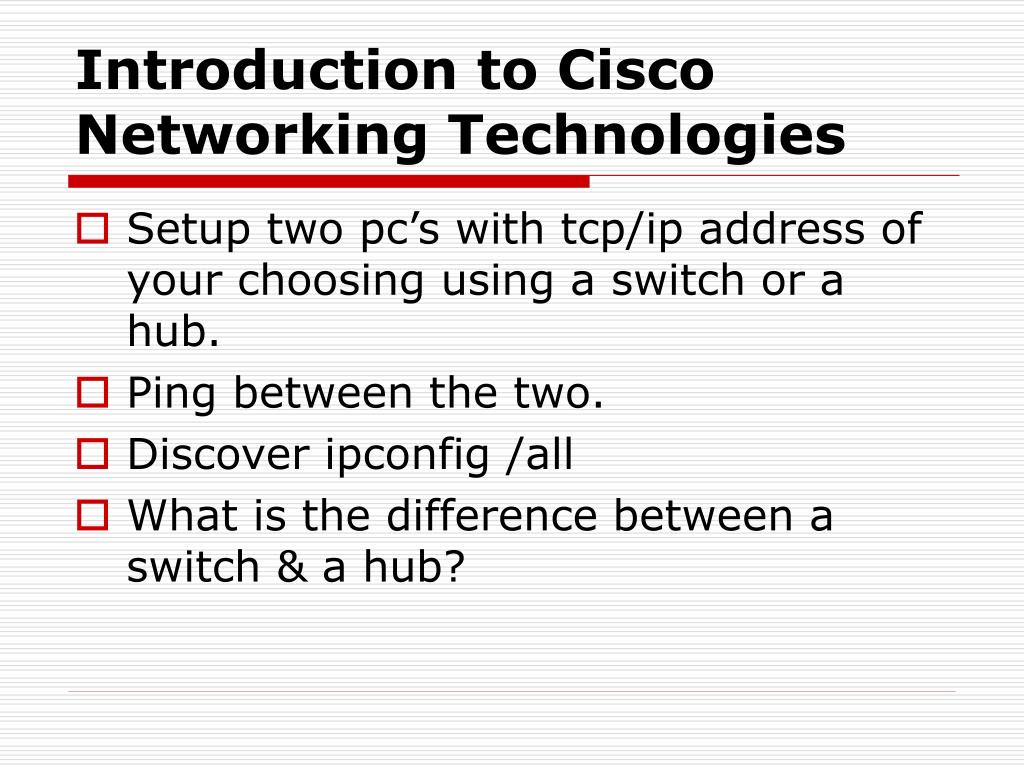 Introduction to Cisco Networking Technologies

Setup two pc’s with tcp/ip address of your choosing using a switch or a hub.

Ping between the two.

Discover ipconfig /all

What is the difference between a switch & a hub?